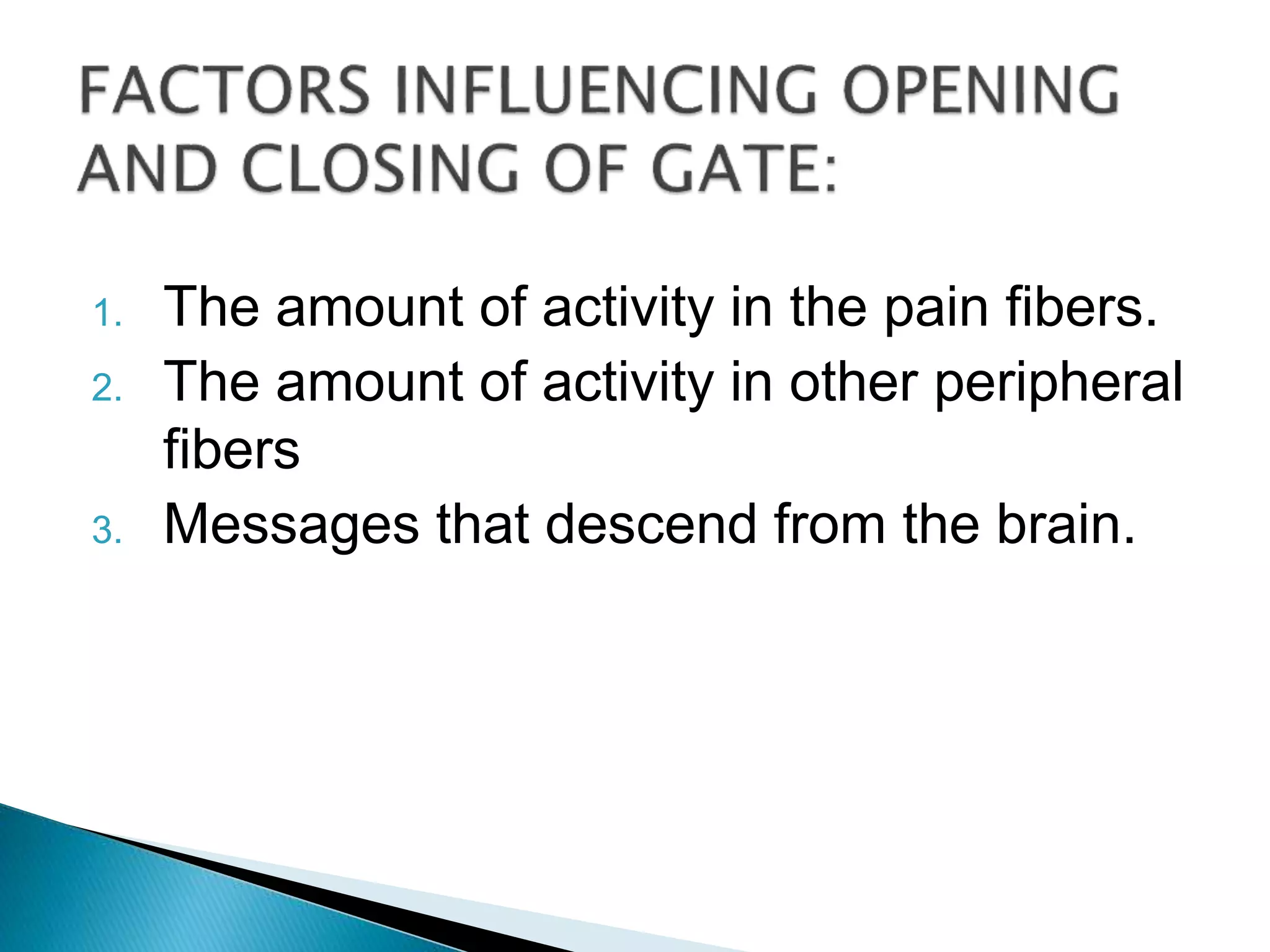 FACTORS INFLUENCING OPENING AND CLOSING OF GATE:

1. The amount of activity in the pain fibers.
2. The amount of activity in other peripheral fibers
3. Messages that descend from the brain.